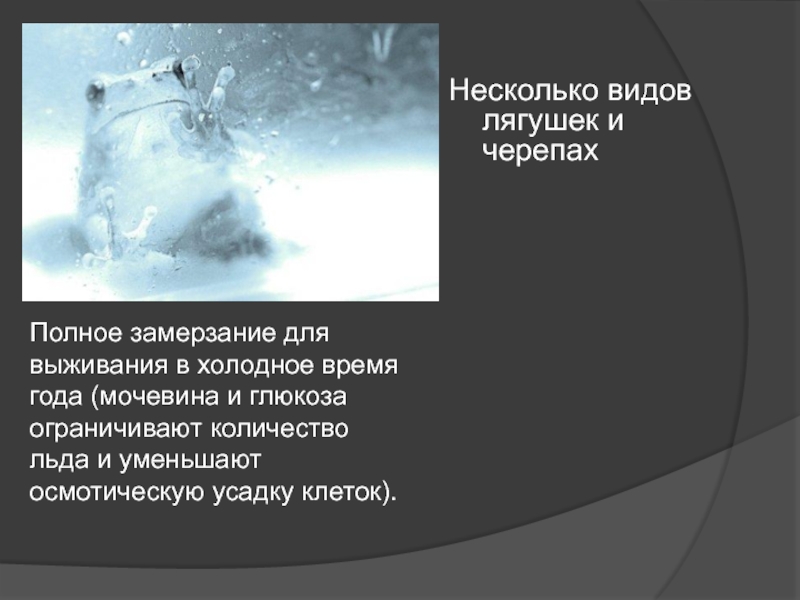 Несколько видов лягушек и черепах

Полное замерзание для выживания в холодное время года (мочевина и глюкоза ограничивают количество льда и уменьшают осмотическую усадку клеток).